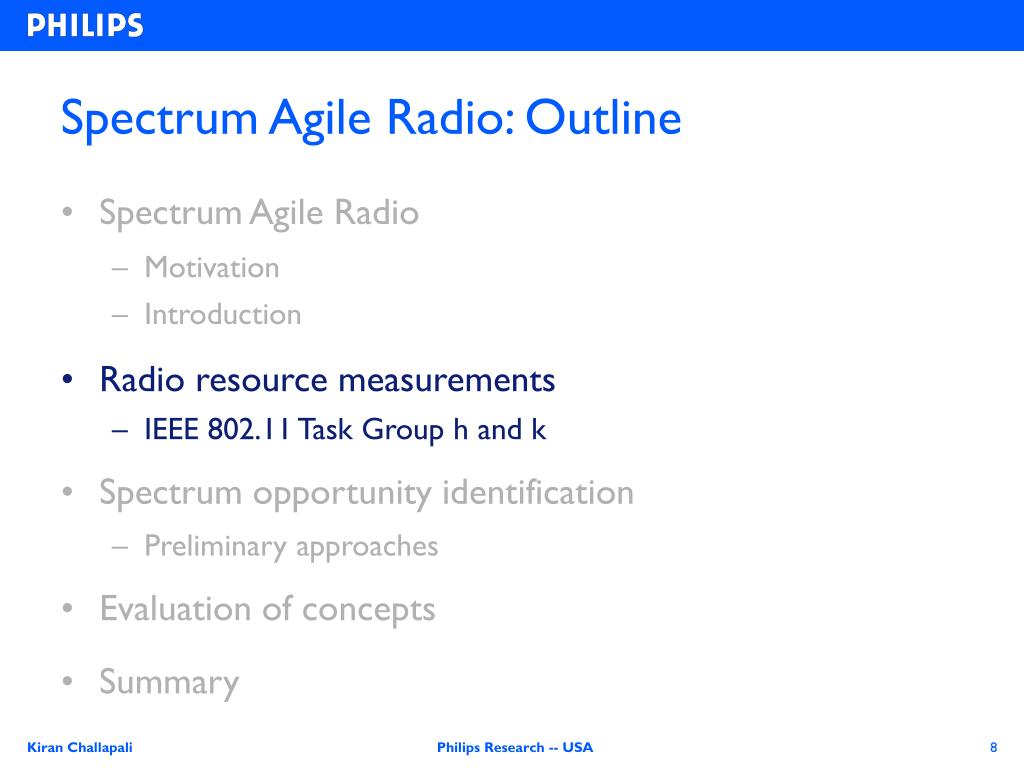 PHILIPS

Spectrum Agile Radio: Outline

• Spectrum Agile Radio
– Motivation
– Introduction

• Radio resource measurements
– IEEE 802.11 Task Group h and k

• Spectrum opportunity identification
– Preliminary approaches

• Evaluation of concepts

• Summary

Kiran Challapali

Philips Research -- USA

8